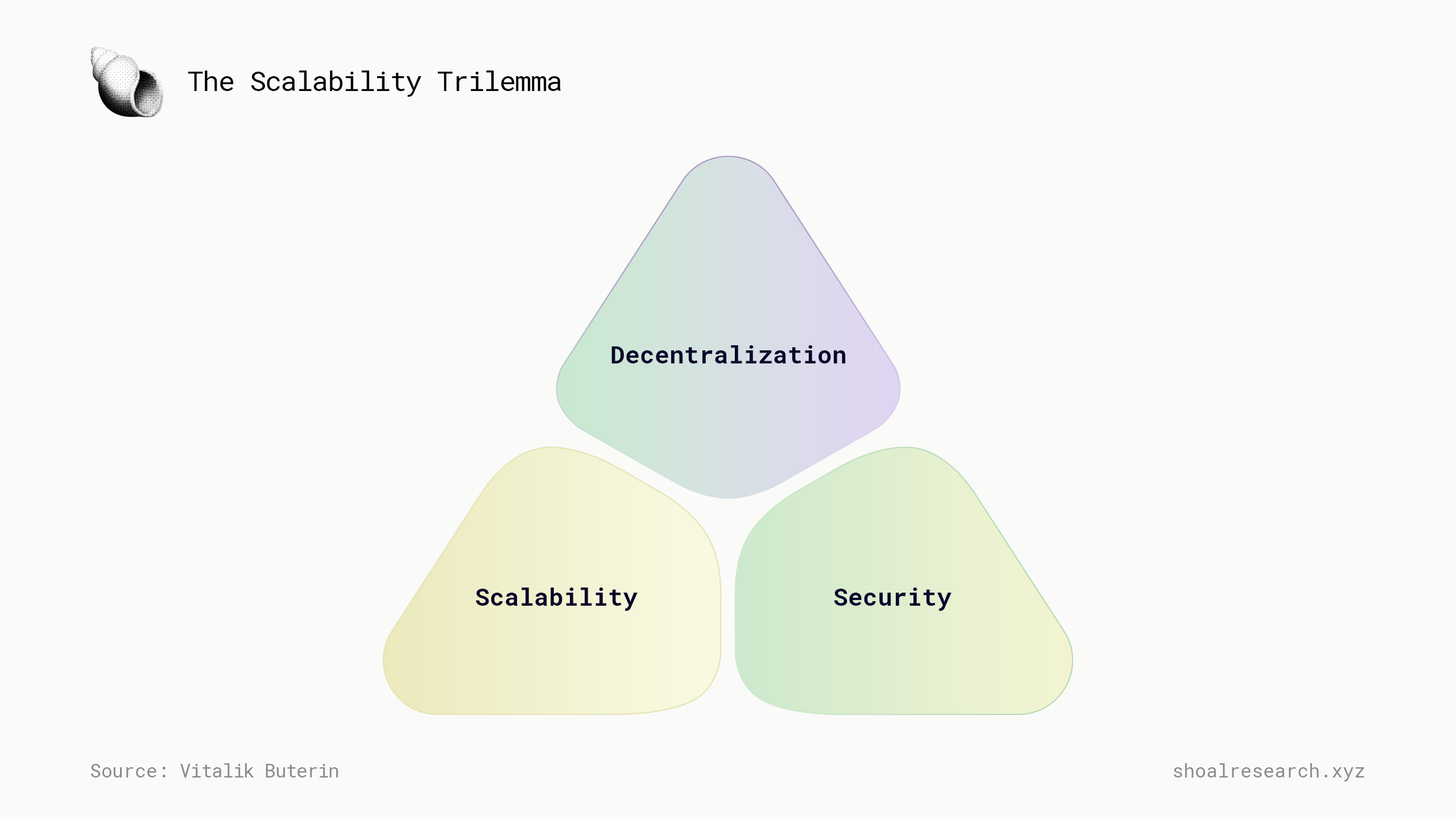 The Scalability Trilemma

Decentralization

Scalability

Security

Source: Vitalik Buterin

shoalresearch.xyz